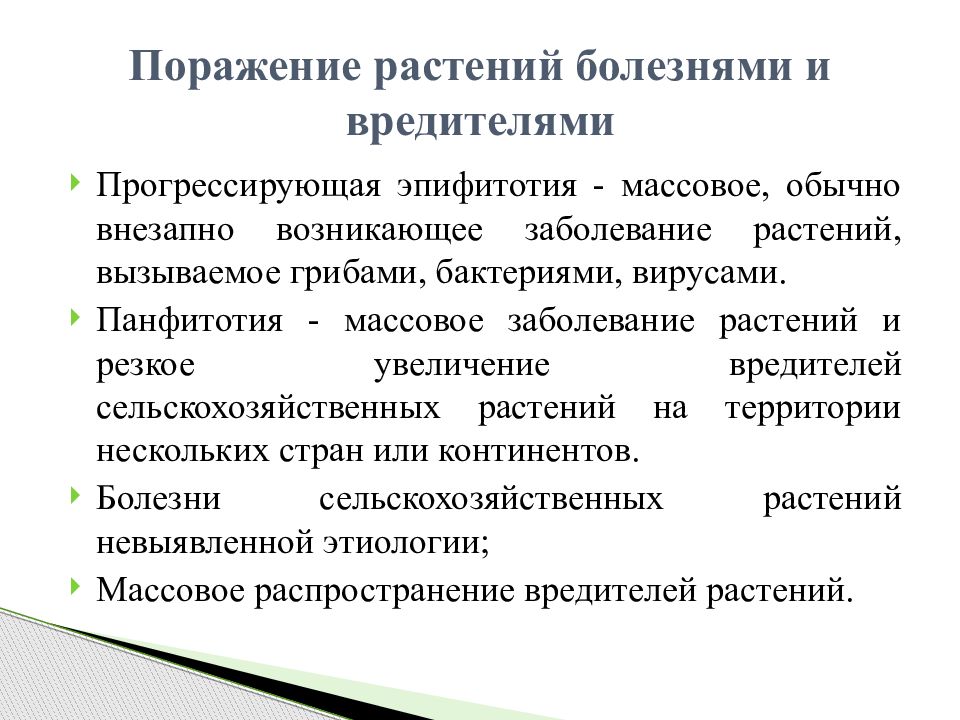 Поражение растений болезнями и вредителями

Прогрессирующая эпифитотия - массовое, обычно внезапно возникающее заболевание растений, вызываемое грибами, бактериями, вирусами.

Панфитотия - массовое заболевание растений и резкое увеличение вредителей сельскохозяйственных растений на территории нескольких стран или континентов.

Болезни сельскохозяйственных растений невыявленной этиологии;

Массовое распространение вредителей растений.